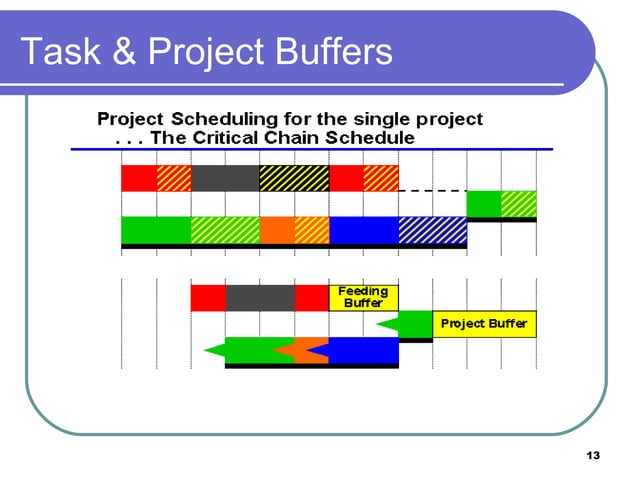 Task & Project Buffers

Project Scheduling for the single project
. . . The Critical Chain Schedule

Feeding Buffer

Project Buffer

13